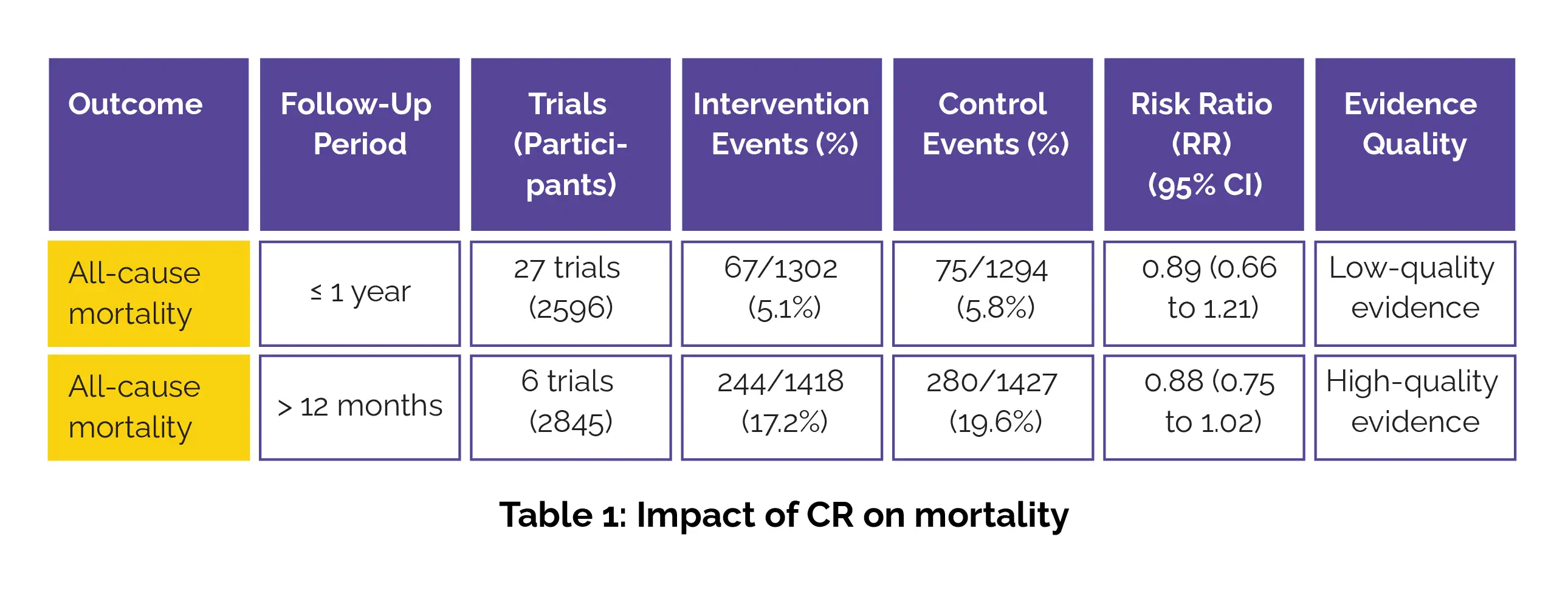 | Outcome | Follow-Up Period | Trials (Participants) | Intervention Events (%) | Control Events (%) | Risk Ratio (RR) (95% CI) | Evidence Quality |
|---|---|---|---|---|---|---|
| All-cause mortality | ≤ 1 year | 27 trials (2596) | 67/1302 (5.1%) | 75/1294 (5.8%) | 0.89 (0.66 to 1.21) | Low-quality evidence |
| All-cause mortality | > 12 months | 6 trials (2845) | 244/1418 (17.2%) | 280/1427 (19.6%) | 0.88 (0.75 to 1.02) | High-quality evidence |

Table 1: Impact of CR on mortality